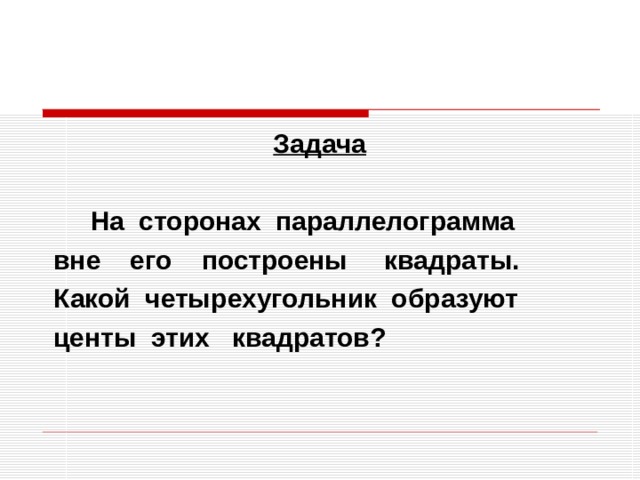 Задача

На сторонах параллелограмма вне его построены квадраты. Какой четырехугольник образуют центы этих квадратов?